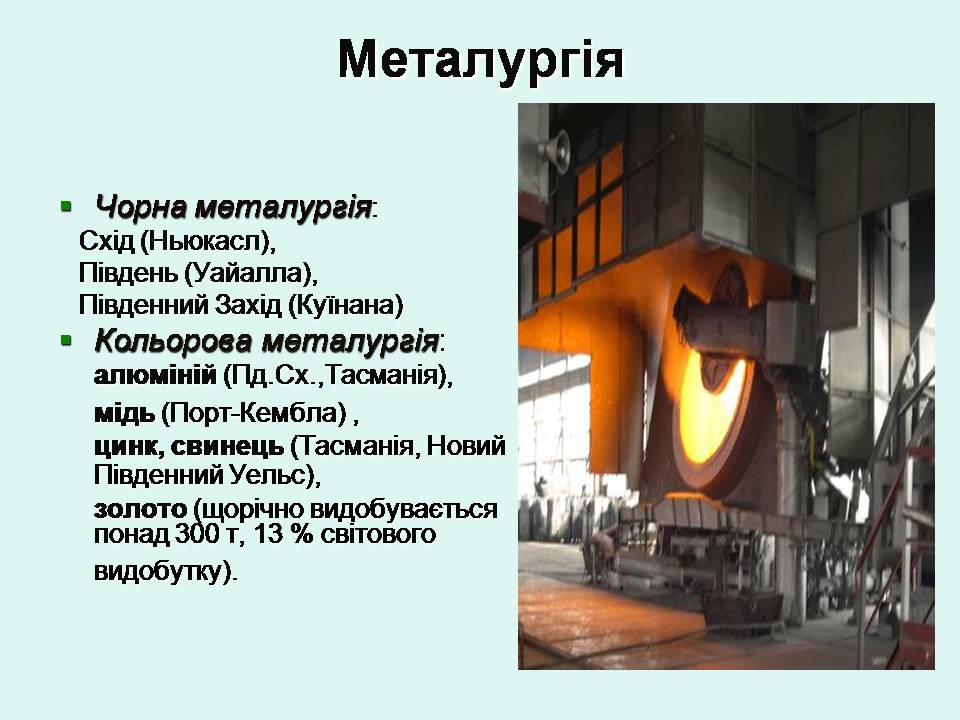 Металургія

Чорна металургія:
Схід (Ньюкасл),
Південь (Уайалла),
Південний Захід (Куїнана)

Кольорова металургія:
алюміній (Пд.Сх.,Тасманія),
мідь (Порт-Кембла) ,
цинк, свинець (Тасманія, Новий Південний Уельс),
золото (щорічно видобувається понад 300 т, 13 % світового видобутку).